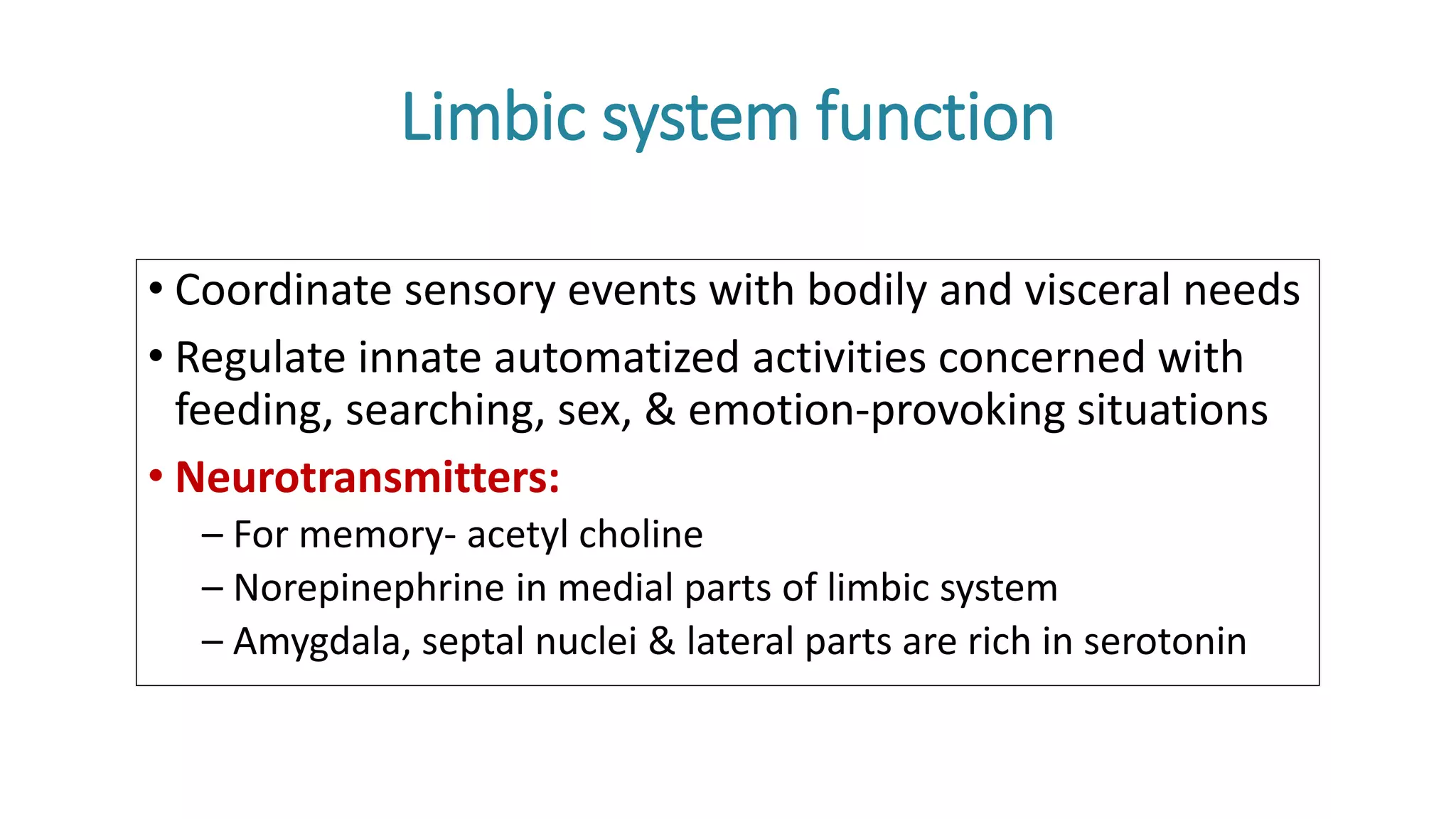 Limbic system function

• Coordinate sensory events with bodily and visceral needs

• Regulate innate automatized activities concerned with feeding, searching, sex, & emotion-provoking situations

• Neurotransmitters:

– For memory- acetyl choline

– Norepinephrine in medial parts of limbic system

– Amygdala, septal nuclei & lateral parts are rich in serotonin